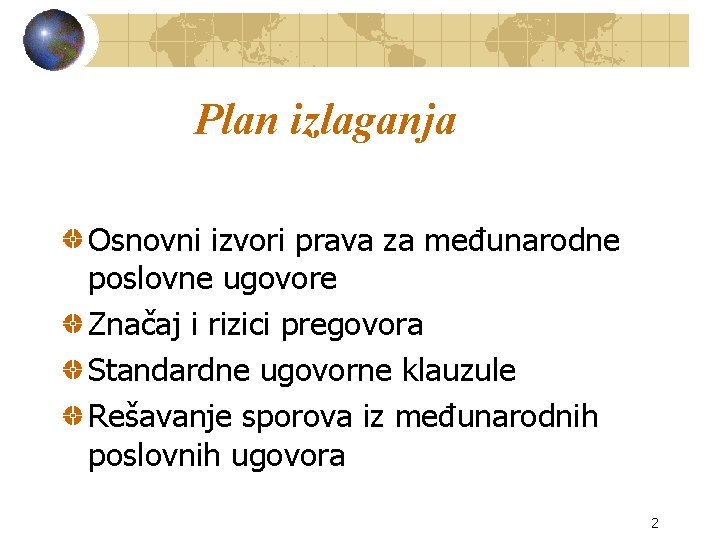 Plan izlaganja

Osnovni izvori prava za međunarodne poslovne ugovore

Značaj i rizici pregovora

Standardne ugovorne klauzule

Rešavanje sporova iz međunarodnih poslovnih ugovora

2